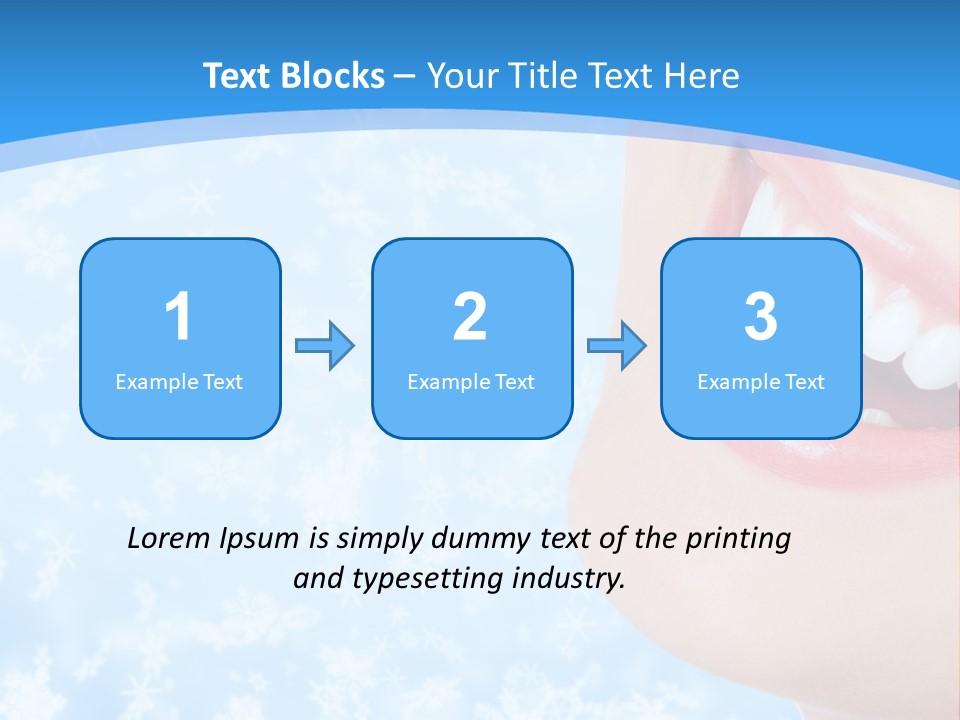 Text Blocks – Your Title Text Here

1
Example Text

2
Example Text

3
Example Text

Lorem Ipsum is simply dummy text of the printing and typesetting industry.